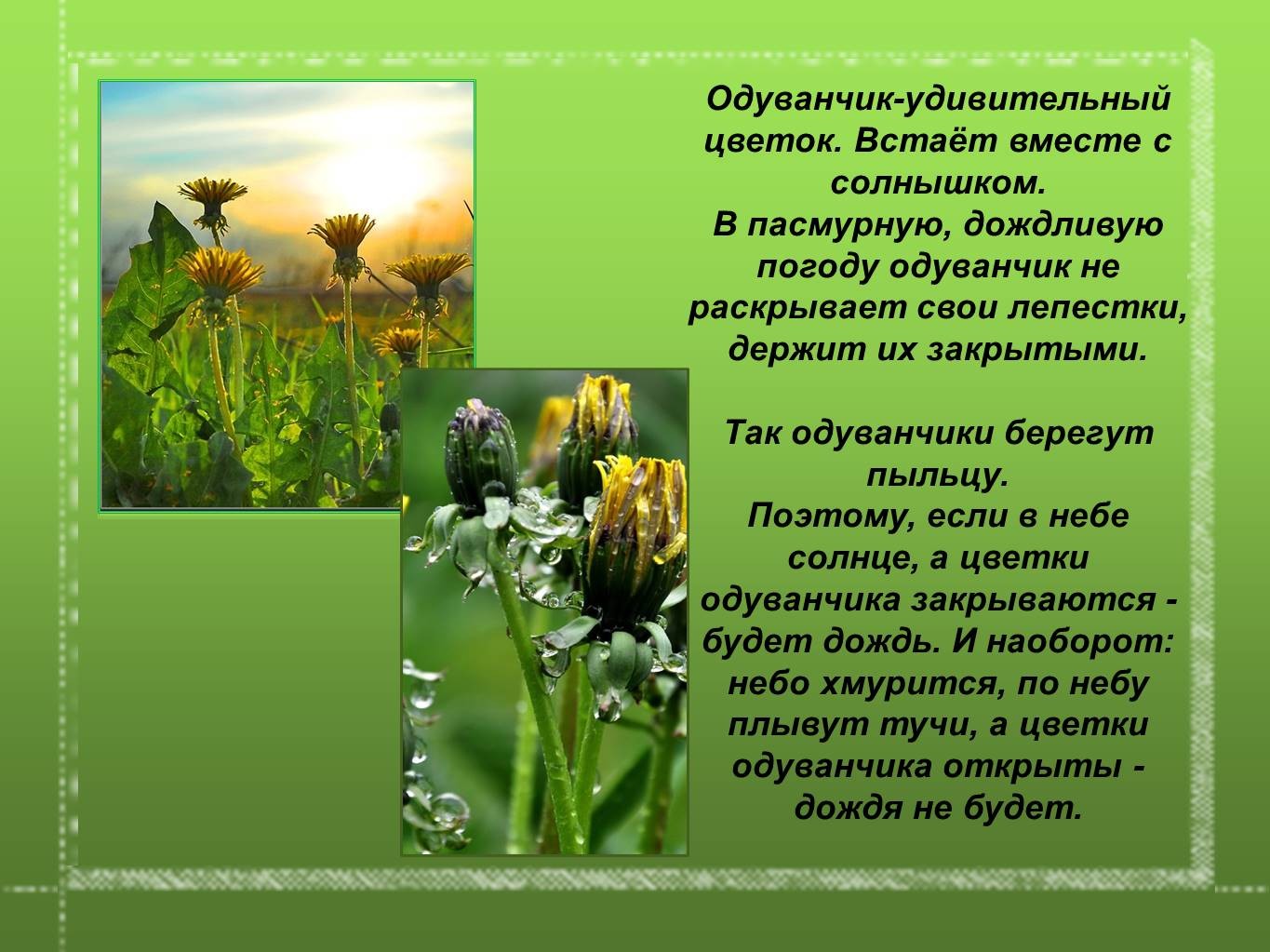 Одуванчик-удивительный цветок. Встаёт вместе с солнышком.
В пасмурную, дождливую погоду одуванчик не раскрывает свои лепестки, держит их закрытыми.

Так одуванчики берегут пыльцу.
Поэтому, если в небе солнце, а цветки одуванчика закрываются - будет дождь. И наоборот: небо хмурится, по небу плывут тучи, а цветки одуванчика открыты - дождя не будет.